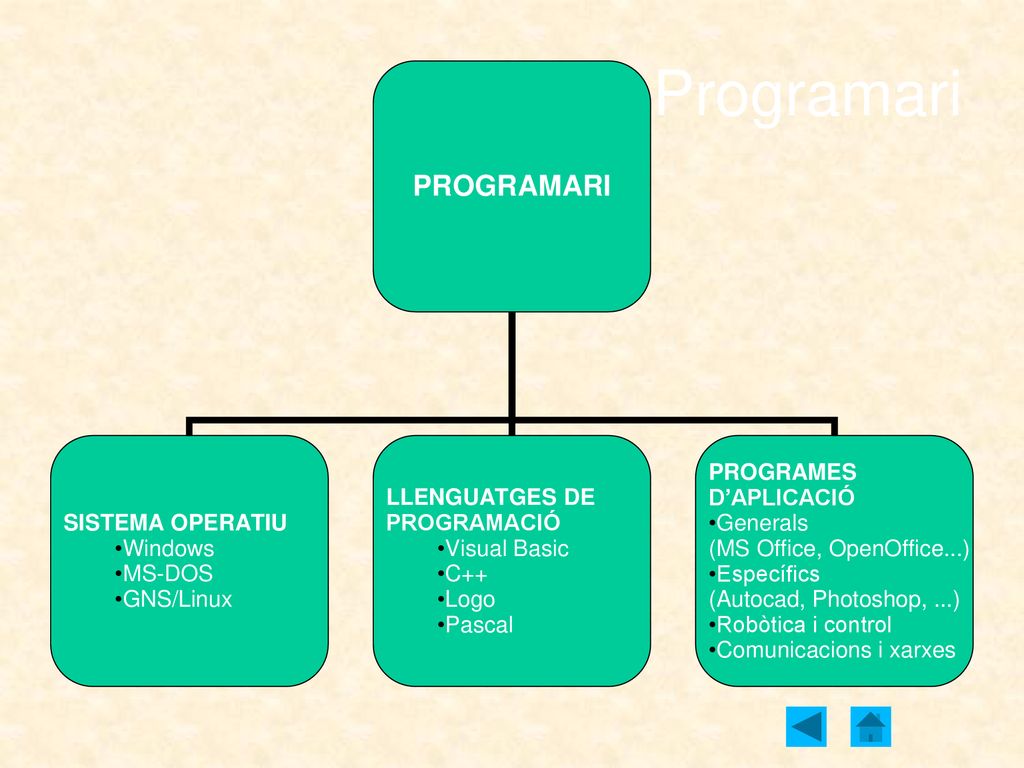 Programari

PROGRAMARI

SISTEMA OPERATIU
•Windows
•MS-DOS
•GNS/Linux

LLENGUATGES DE PROGRAMACIÓ
•Visual Basic
•C++
•Logo
•Pascal

PROGRAMES D'APLICACIÓ
•Generals
(MS Office, OpenOffice...)
•Específics
(Autocad, Photoshop, ...)
•Robòtica i control
•Comunicacions i xarxes